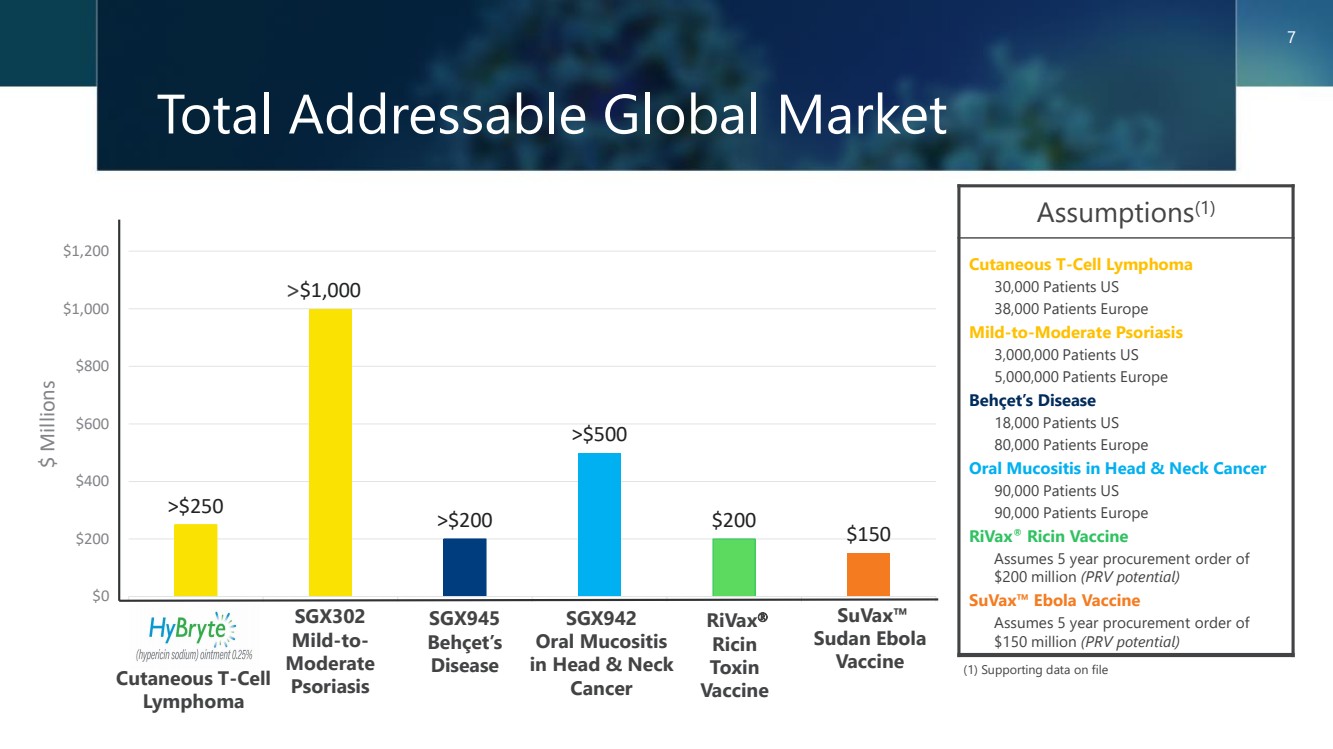 7

Total Addressable Global Market

$ Millions

$1,200
$1,000
$800
$600
$400
$200
$0

>$250
>$1,000
>$200
>$500
$200
$150

HyBryte
(hypericin sodium) ointment 0.25%
Cutaneous T-Cell Lymphoma

SGX302 Mild-to-Moderate Psoriasis

SGX945 Behçet's Disease

SGX942 Oral Mucositis in Head & Neck Cancer

RiVax® Ricin Toxin Vaccine

SuVax™ Sudan Ebola Vaccine

Assumptions$^{(1)}$

Cutaneous T-Cell Lymphoma
30,000 Patients US
38,000 Patients Europe
Mild-to-Moderate Psoriasis
3,000,000 Patients US
5,000,000 Patients Europe
Behçet's Disease
18,000 Patients US
80,000 Patients Europe
Oral Mucositis in Head & Neck Cancer
90,000 Patients US
90,000 Patients Europe
RiVax® Ricin Vaccine
Assumes 5 year procurement order of $200 million (PRV potential)
SuVax™ Ebola Vaccine
Assumes 5 year procurement order of $150 million (PRV potential)

(1) Supporting data on file